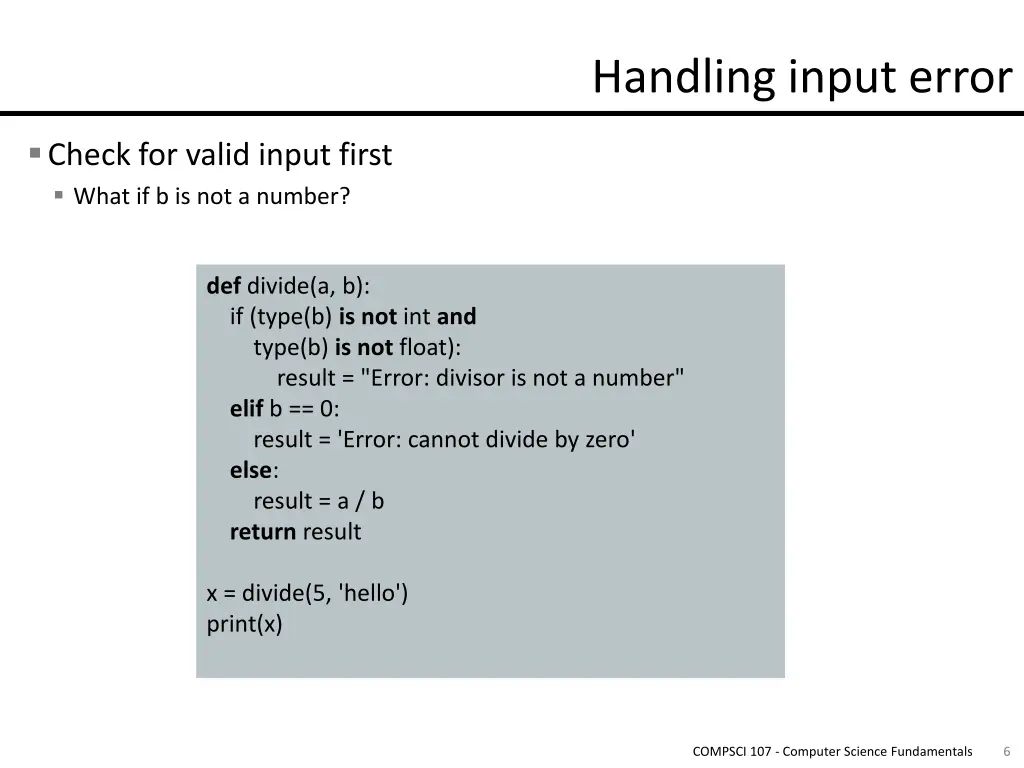 Handling input error

Check for valid input first

What if b is not a number?

def divide(a, b):
    if (type(b) is not int and
        type(b) is not float):
            result = "Error: divisor is not a number"
    elif b == 0:
        result = 'Error: cannot divide by zero'
    else:
        result = a / b
    return result

x = divide(5, 'hello')
print(x)

COMPSCI 107 - Computer Science Fundamentals 6